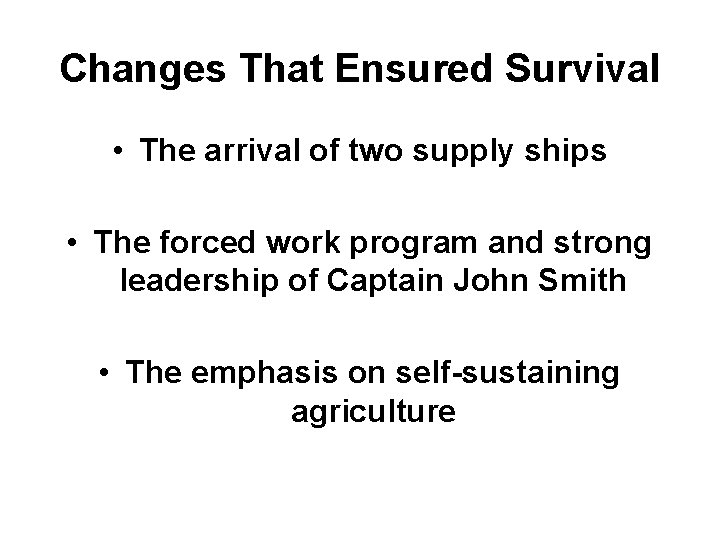 Changes That Ensured Survival

• The arrival of two supply ships

• The forced work program and strong leadership of Captain John Smith

• The emphasis on self-sustaining agriculture